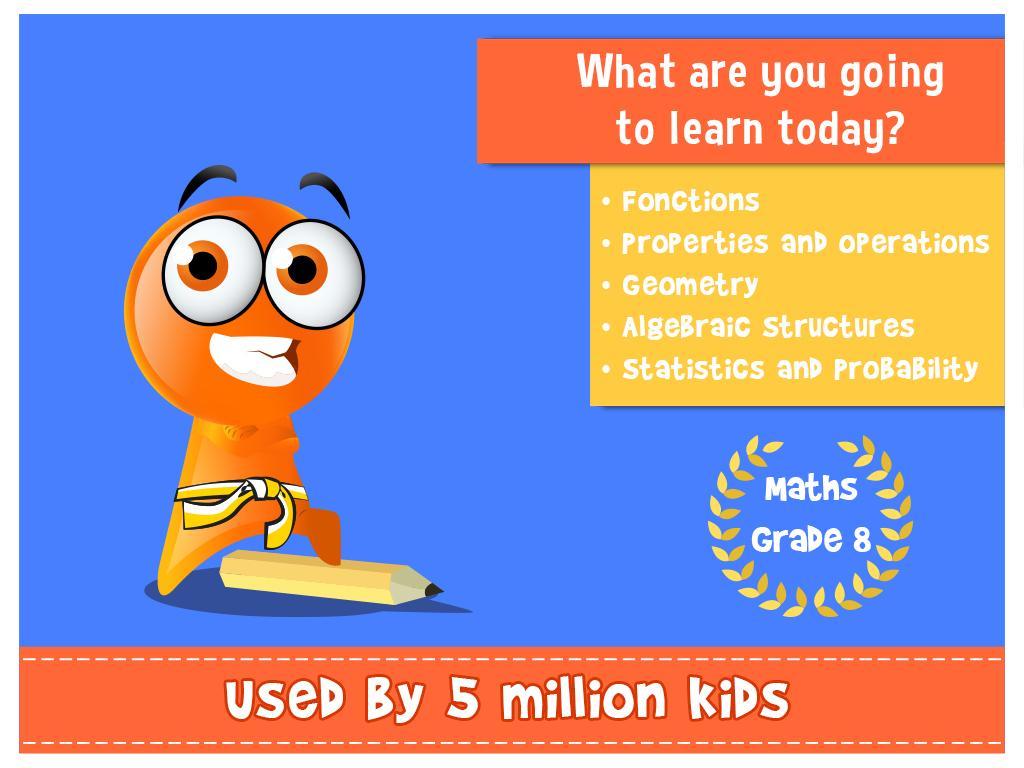 What are you going to learn today?

• Fonctions
• Properties and operations
• Geometry
• Algebraic structures
• Statistics and probability

Maths
Grade 8

Used by 5 million kids